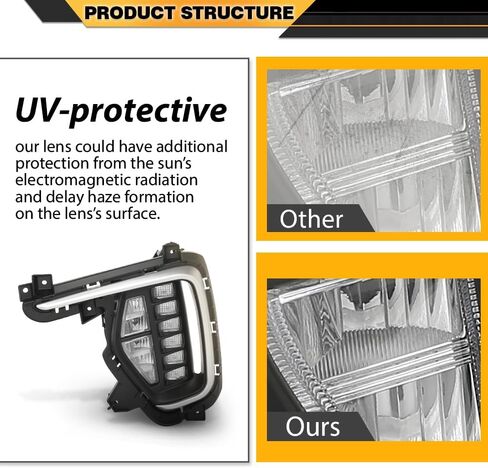 PRODUCT STRUCTURE

UV-protective

our lens could have additional protection from the sun's electromagnetic radiation and delay haze formation on the lens's surface.

Other

Ours